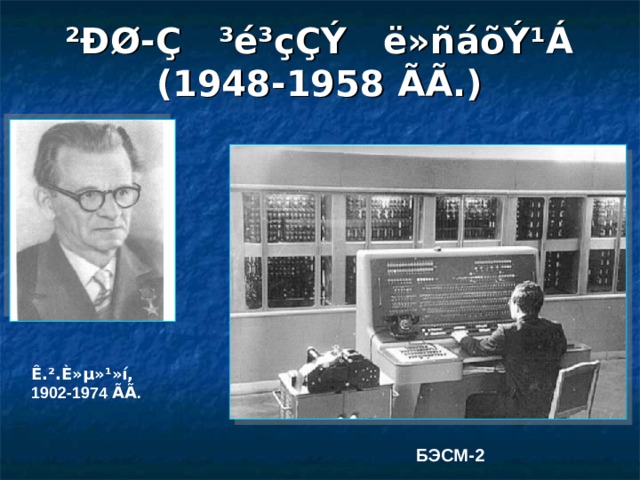 ²ÐØ-Ç ³é³çÇÝ ë»ñáõÝ¹Á
(1948-1958 ÃÃ.)

Ê.².È»µ»¹»í,
1902-1974 ÃÃ.

БЭСМ-2